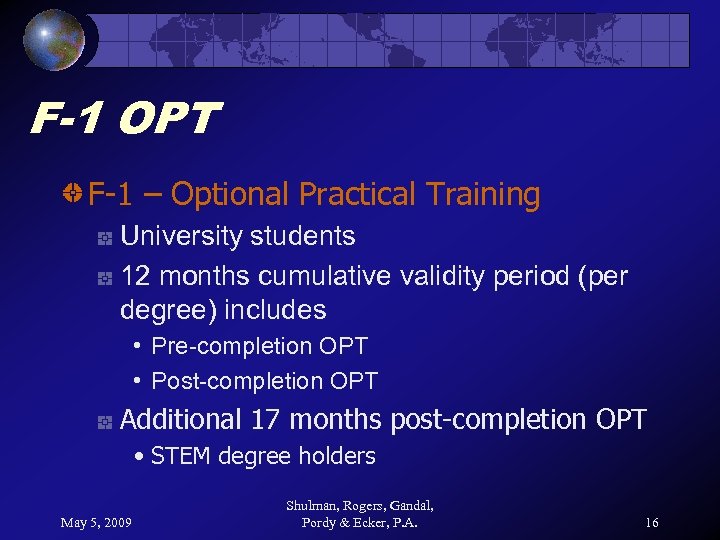 F-1 OPT

F-1 – Optional Practical Training

University students

12 months cumulative validity period (per degree) includes

• Pre-completion OPT

• Post-completion OPT

Additional 17 months post-completion OPT

• STEM degree holders

May 5, 2009

Shulman, Rogers, Gandal, Pordy & Ecker, P.A.

16